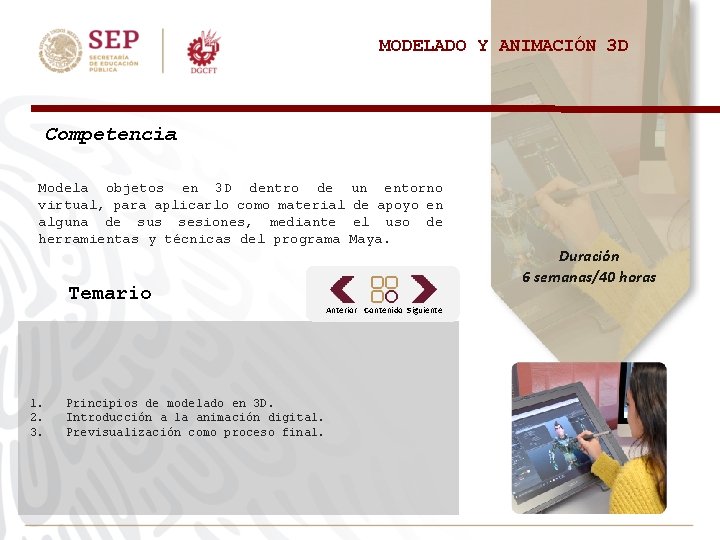 SEP
SECRETARÍA DE EDUCACIÓN PÚBLICA

DGCFT

MODELADO Y ANIMACIÓN 3D

Competencia

Modela objetos en 3D dentro de un entorno virtual, para aplicarlo como material de apoyo en alguna de sus sesiones, mediante el uso de herramientas y técnicas del programa Maya.

Duración
6 semanas/40 horas

Temario

Anterior Contenido Siguiente

1. Principios de modelado en 3D.
2. Introducción a la animación digital.
3. Previsualización como proceso final.